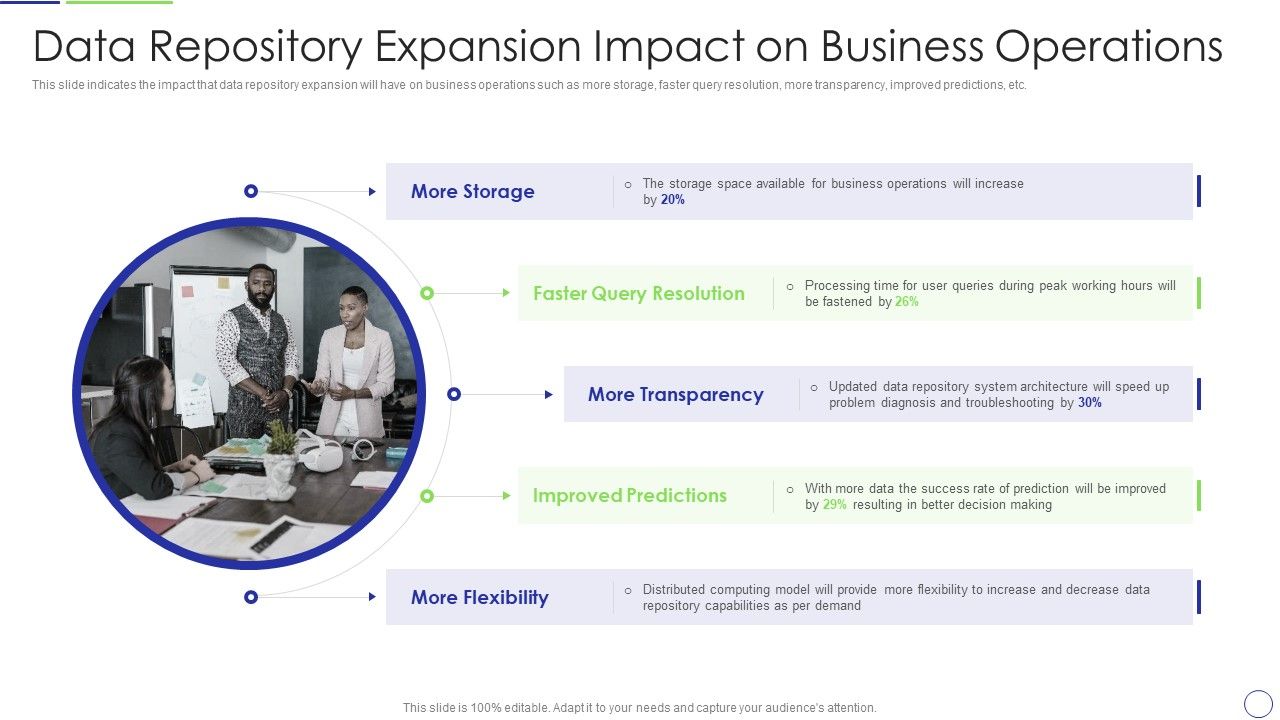 Data Repository Expansion Impact on Business Operations

This slide indicates the impact that data repository expansion will have on business operations such as more storage, faster query resolution, more transparency, improved predictions, etc.

More Storage

○ The storage space available for business operations will increase by 20%

Faster Query Resolution

○ Processing time for user queries during peak working hours will be fastened by 26%

More Transparency

○ Updated data repository system architecture will speed up problem diagnosis and troubleshooting by 30%

Improved Predictions

○ With more data the success rate of prediction will be improved by 29% resulting in better decision making

More Flexibility

○ Distributed computing model will provide more flexibility to increase and decrease data repository capabilities as per demand

This slide is 100% editable. Adapt it to your needs and capture your audience's attention.